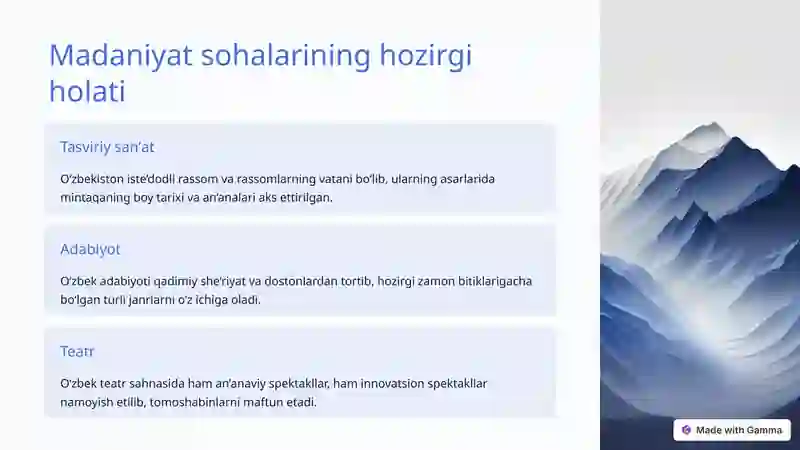 Madaniyat sohalarining hozirgi holati

Tasviriy san'at

O'zbekiston iste'dodli rassom va rassomlarning vatani bo'lib, ularning asarlarida mintaqaning boy tarixi va an'analari aks ettirilgan.

Adabiyot

O'zbek adabiyoti qadimiy she'riyat va dostonlardan tortib, hozirgi zamon bitiklarigacha bo'lgan turli janrlarni o'z ichiga oladi.

Teatr

O'zbek teatr sahnasida ham an'anaviy spektakllar, ham innovatsion spektakllar namoyish etilib, tomoshabinlarni maftun etadi.

Made with Gamma